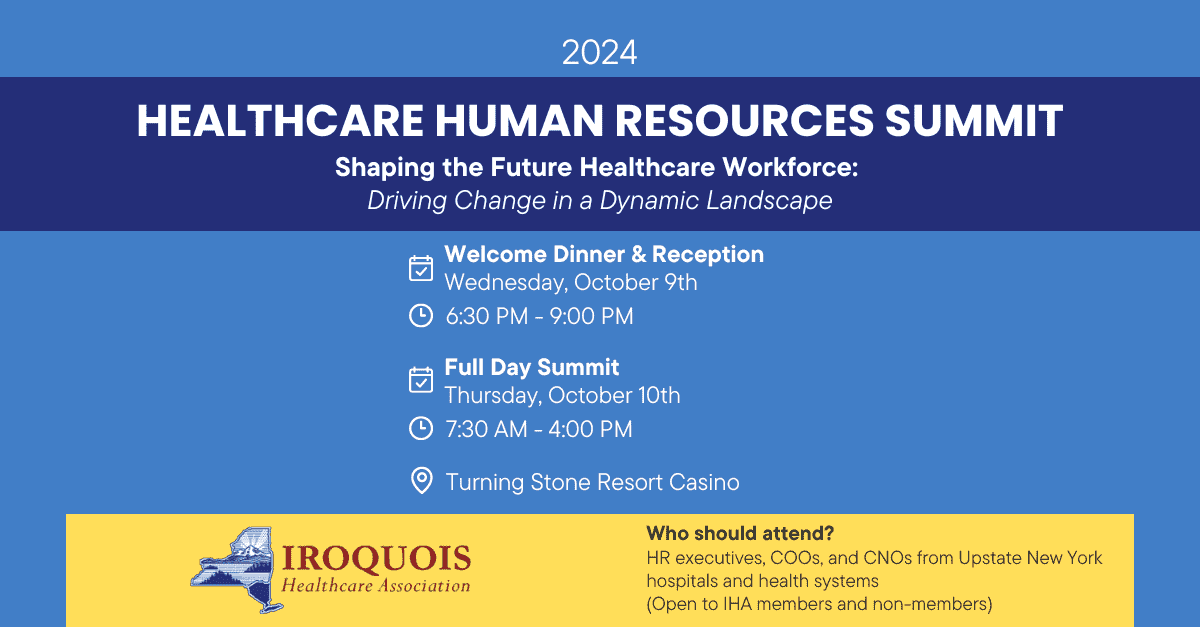 2024

HEALTHCARE HUMAN RESOURCES SUMMIT

Shaping the Future Healthcare Workforce:
Driving Change in a Dynamic Landscape

Welcome Dinner & Reception
Wednesday, October 9th
6:30 PM - 9:00 PM

Full Day Summit
Thursday, October 10th
7:30 AM - 4:00 PM

Turning Stone Resort Casino

IROQUOIS
Healthcare Association

Who should attend?
HR executives, COOs, and CNOs from Upstate New York hospitals and health systems
(Open to IHA members and non-members)